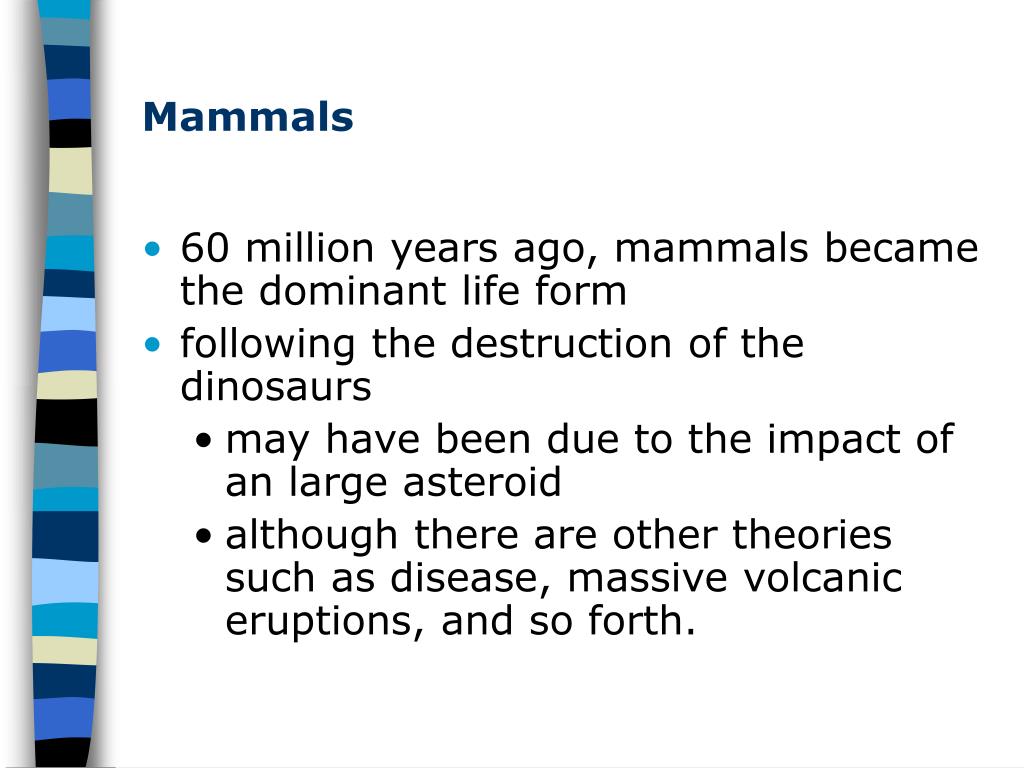 Mammals

• 60 million years ago, mammals became the dominant life form
• following the destruction of the dinosaurs
  • may have been due to the impact of an large asteroid
  • although there are other theories such as disease, massive volcanic eruptions, and so forth.